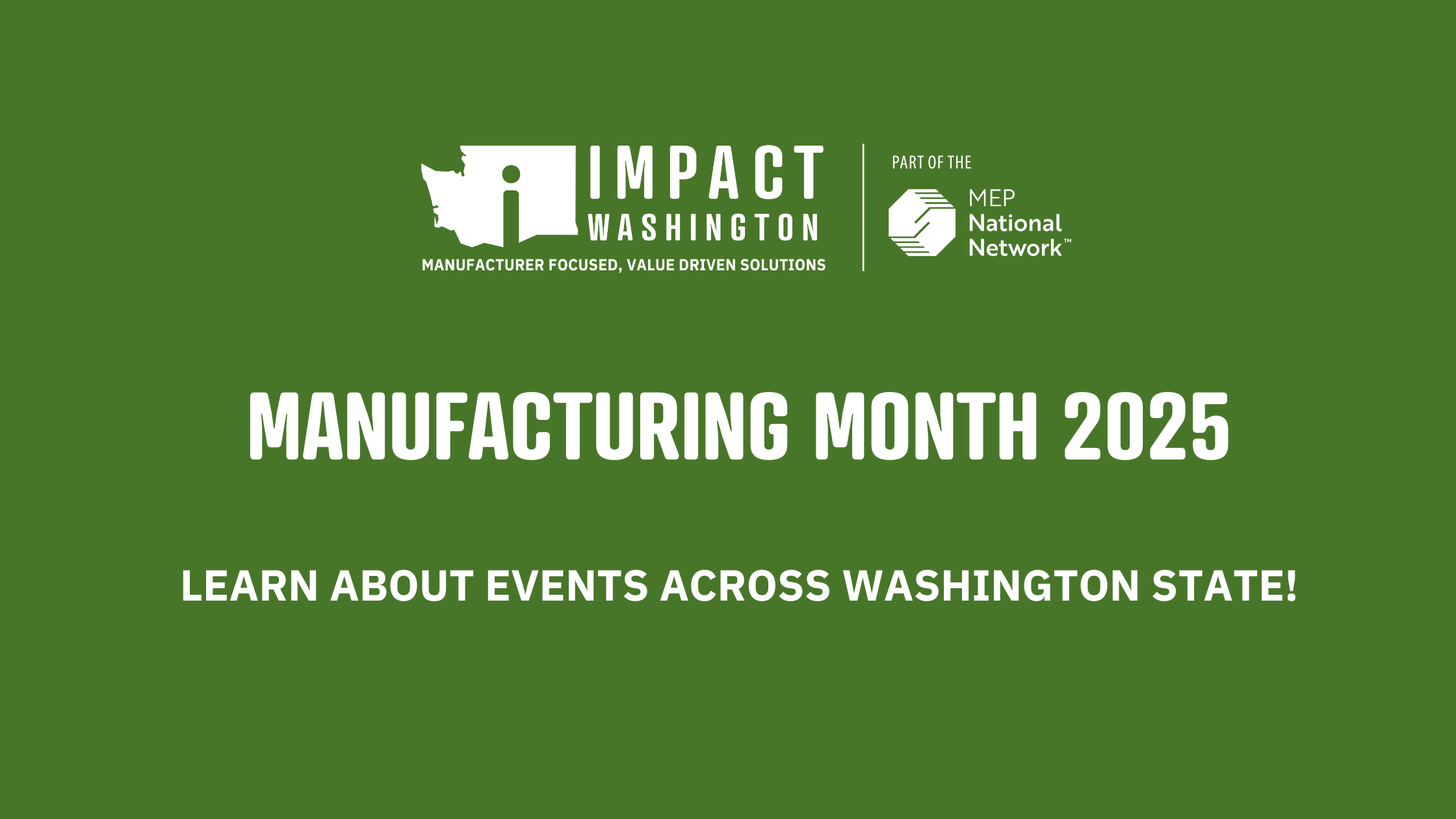 IMPACT WASHINGTON
MANUFACTURER FOCUSED, VALUE DRIVEN SOLUTIONS

PART OF THE
MEP National Network™

MANUFACTURING MONTH 2025

LEARN ABOUT EVENTS ACROSS WASHINGTON STATE!